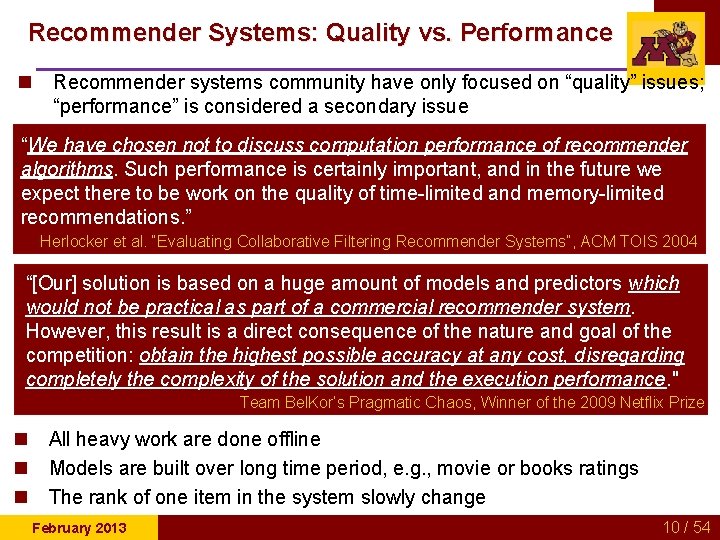 Recommender Systems: Quality vs. Performance

Recommender systems community have only focused on “quality” issues; “performance” is considered a secondary issue

“We have chosen not to discuss computation performance of recommender algorithms. Such performance is certainly important, and in the future we expect there to be work on the quality of time-limited and memory-limited recommendations.”
Herlocker et al. "Evaluating Collaborative Filtering Recommender Systems", ACM TOIS 2004

“[Our] solution is based on a huge amount of models and predictors which would not be practical as part of a commercial recommender system. However, this result is a direct consequence of the nature and goal of the competition: obtain the highest possible accuracy at any cost, disregarding completely the complexity of the solution and the execution performance."
Team BelKor's Pragmatic Chaos, Winner of the 2009 Netflix Prize

All heavy work are done offline

Models are built over long time period, e.g., movie or books ratings

The rank of one item in the system slowly change

February 2013

10 / 54